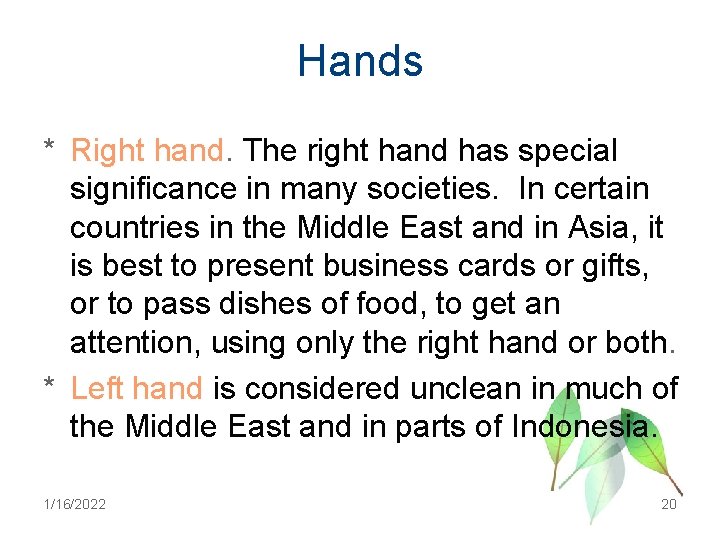 Hands

* Right hand. The right hand has special significance in many societies. In certain countries in the Middle East and in Asia, it is best to present business cards or gifts, or to pass dishes of food, to get an attention, using only the right hand or both.

* Left hand is considered unclean in much of the Middle East and in parts of Indonesia.

1/16/2022

20